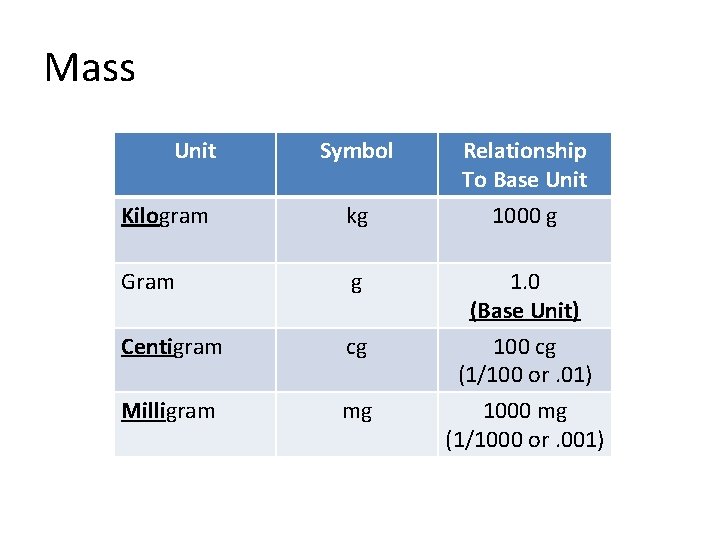 Mass

| Unit | Symbol | Relationship To Base Unit |
|---|---|---|
| Kilogram | kg | 1000 g |
| Gram | g | 1.0 (Base Unit) |
| Centigram | cg | 100 cg (1/100 or .01) |
| Milligram | mg | 1000 mg (1/1000 or .001) |